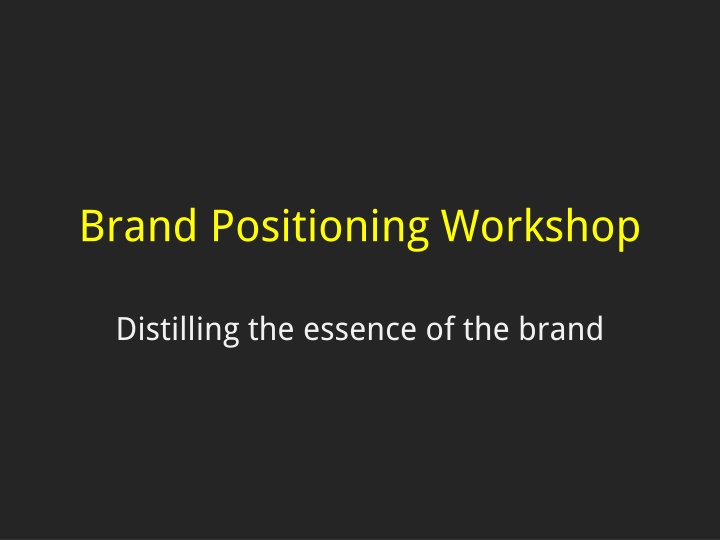 Brand Positioning Workshop

Distilling the essence of the brand